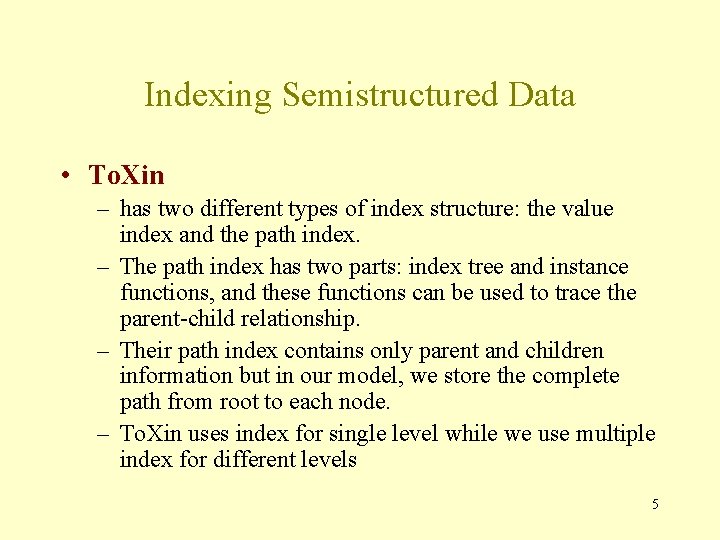 Indexing Semistructured Data

• ToXin

– has two different types of index structure: the value index and the path index.

– The path index has two parts: index tree and instance functions, and these functions can be used to trace the parent-child relationship.

– Their path index contains only parent and children information but in our model, we store the complete path from root to each node.

– ToXin uses index for single level while we use multiple index for different levels

5